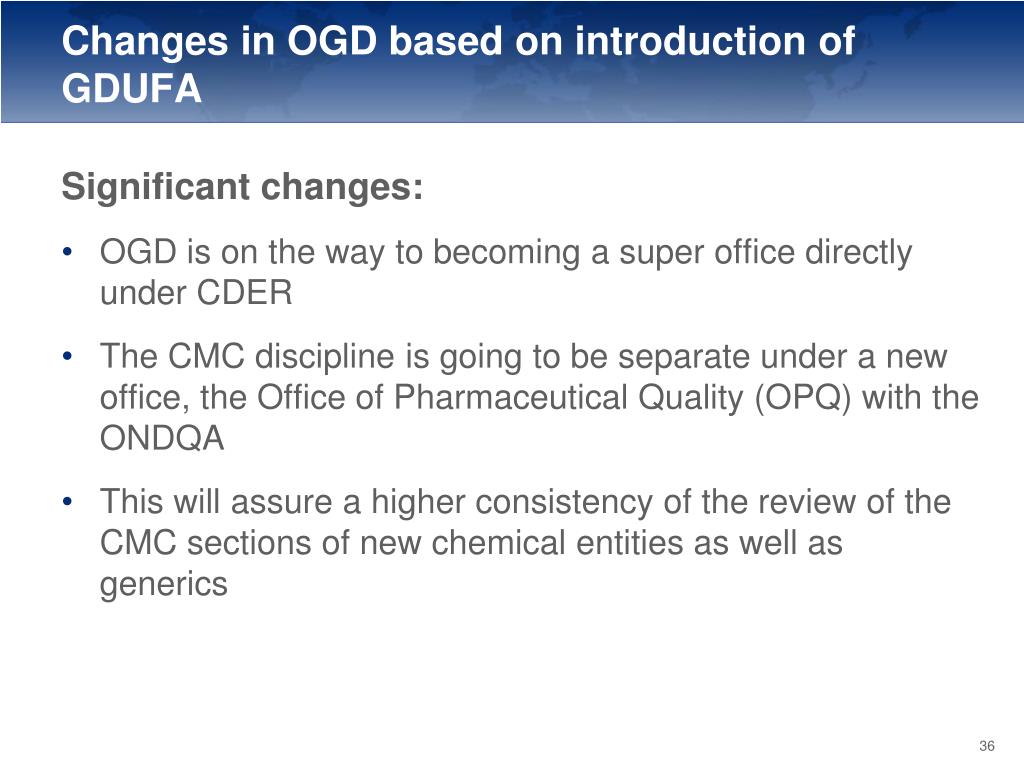 Changes in OGD based on introduction of GDUFA

Significant changes:

• OGD is on the way to becoming a super office directly under CDER

• The CMC discipline is going to be separate under a new office, the Office of Pharmaceutical Quality (OPQ) with the ONDQA

• This will assure a higher consistency of the review of the CMC sections of new chemical entities as well as generics

36